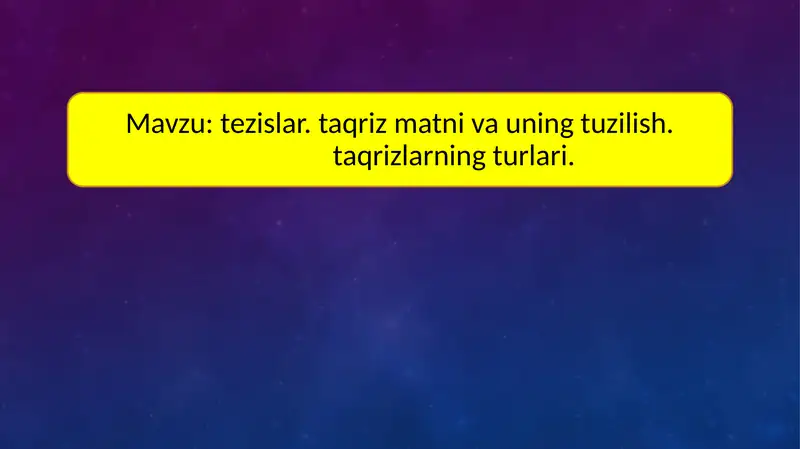 Mavzu: tezislar. taqriz matni va uning tuzilish. taqrizlarning turlari.